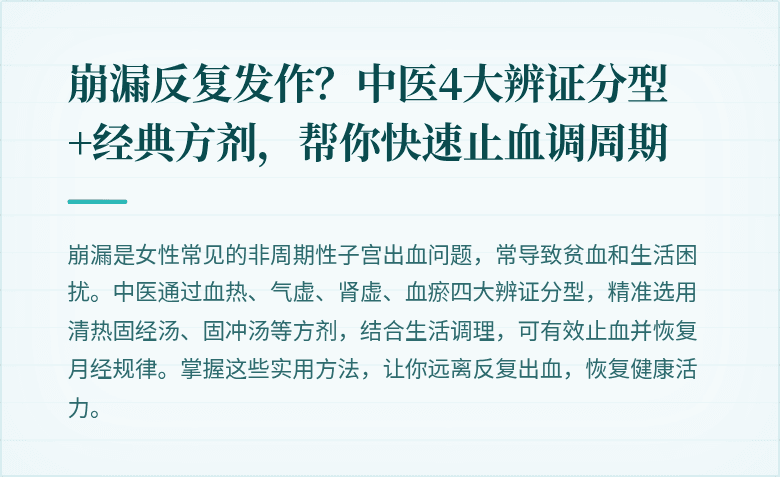 崩漏反复发作？中医4大辨证分型+经典方剂，帮你快速止血调周期

崩漏是女性常见的非周期性子宫出血问题，常导致贫血和生活困扰。中医通过血热、气虚、肾虚、血瘀四大辨证分型，精准选用清热固经汤、固冲汤等方剂，结合生活调理，可有效止血并恢复月经规律。掌握这些实用方法，让你远离反复出血，恢复健康活力。